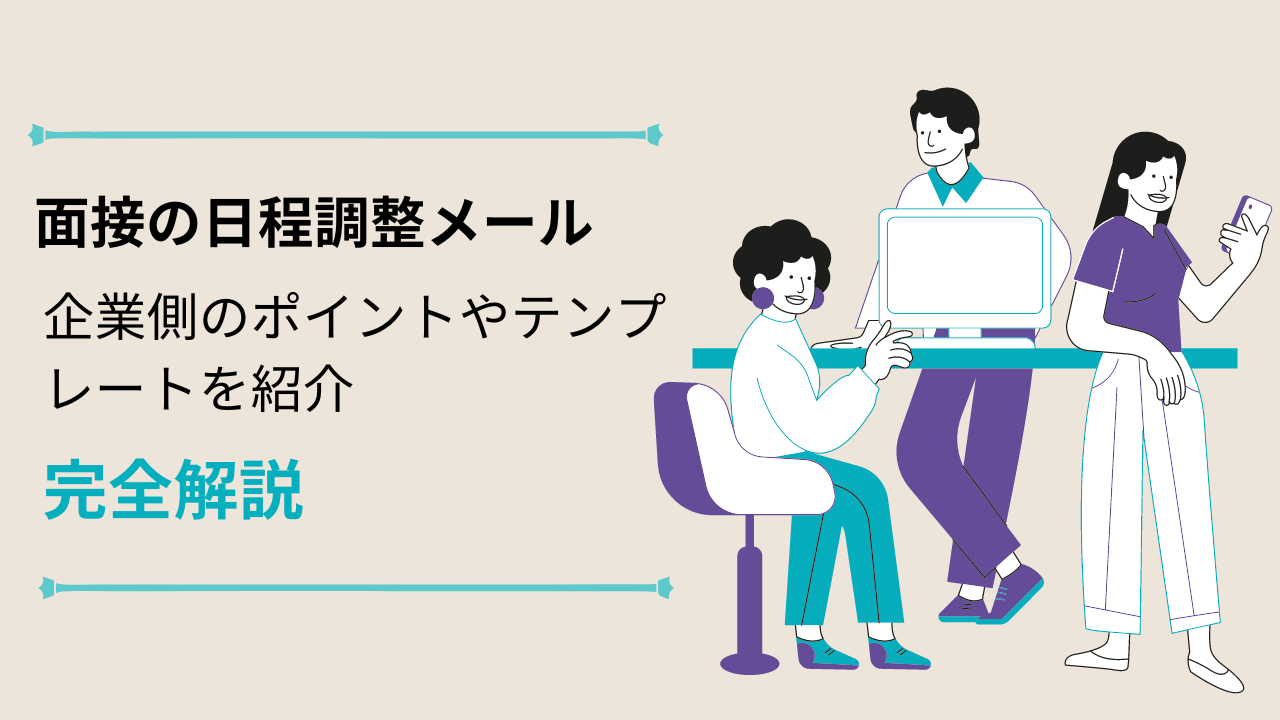 面接の日程調整メール

企業側のポイントやテンプレートを紹介

完全解説